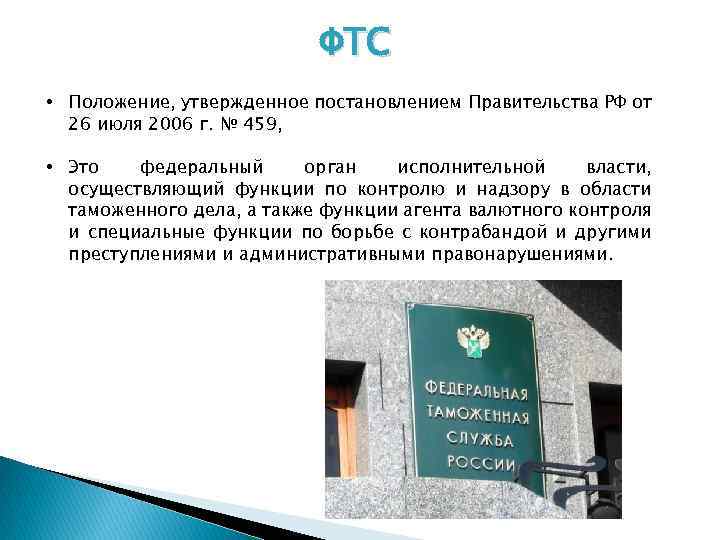 ФТС

• Положение, утвержденное постановлением Правительства РФ от 26 июля 2006 г. № 459,

• Это федеральный орган исполнительной власти, осуществляющий функции по контролю и надзору в области таможенного дела, а также функции агента валютного контроля и специальные функции по борьбе с контрабандой и другими преступлениями и административными правонарушениями.

ФЕДЕРАЛЬНАЯ ТАМОЖЕННАЯ СЛУЖБА РОССИИ